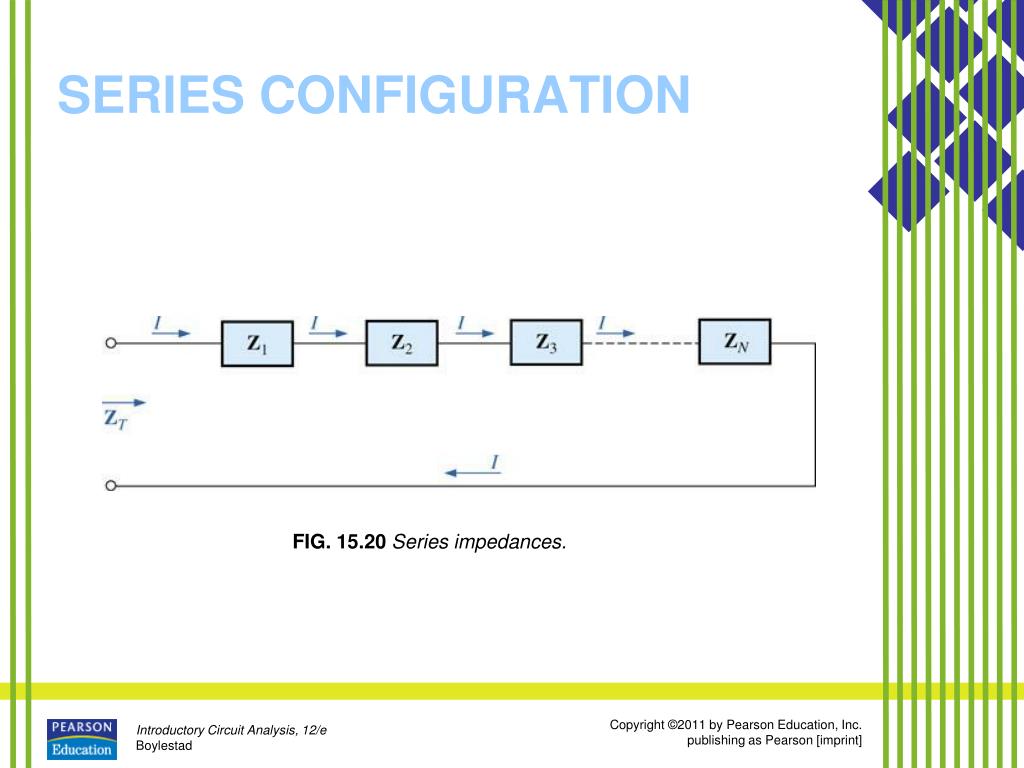 SERIES CONFIGURATION

$I$ $\mathbf{Z}_1$ $I$ $\mathbf{Z}_2$ $I$ $\mathbf{Z}_3$ $I$ $\mathbf{Z}_N$

$\mathbf{Z}_T$

$I$

FIG. 15.20 Series impedances.

PEARSON Education

Introductory Circuit Analysis, 12/e
Boylestad

Copyright ©2011 by Pearson Education, Inc.
publishing as Pearson [imprint]